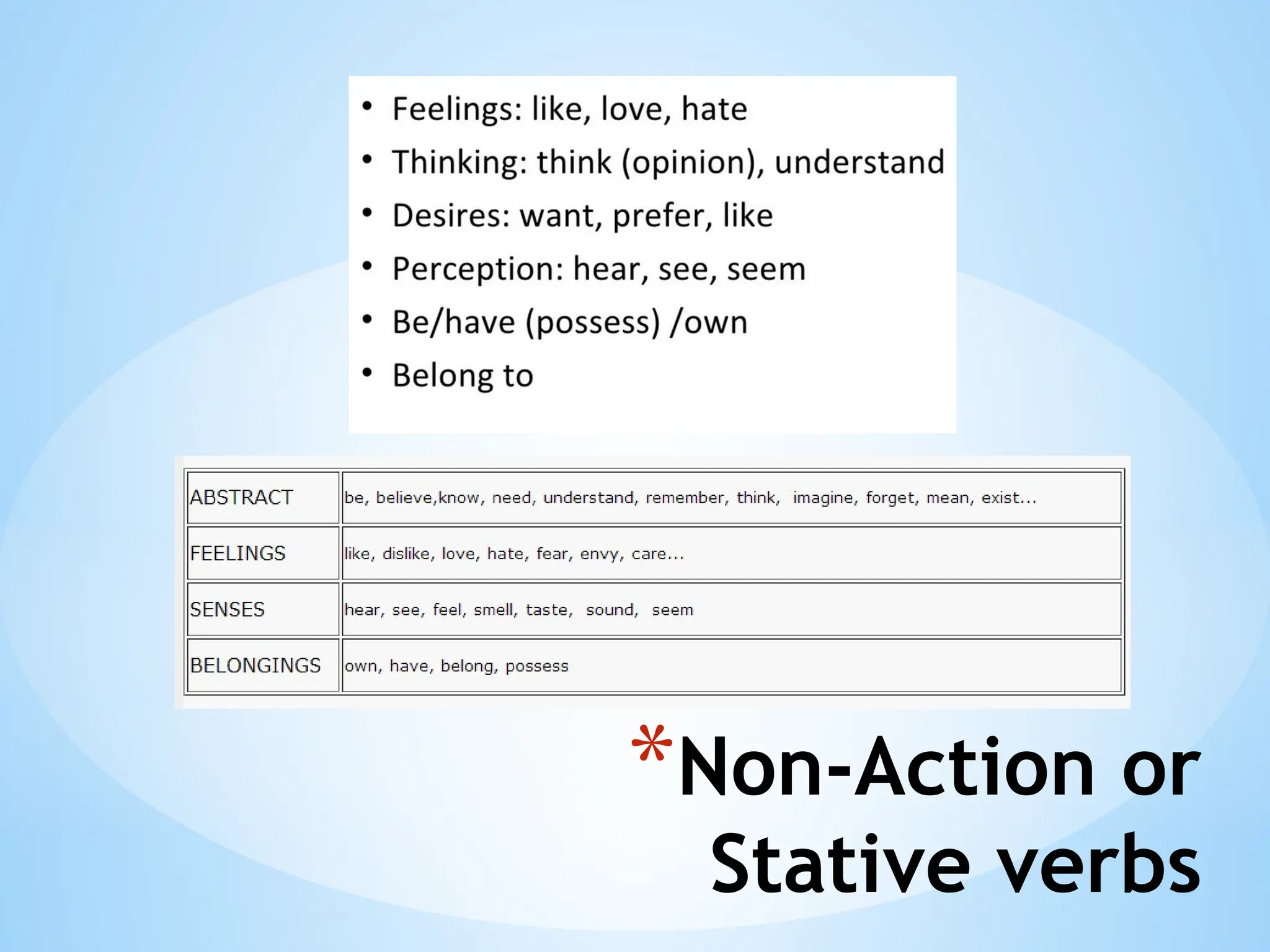 • Feelings: like, love, hate
• Thinking: think (opinion), understand
• Desires: want, prefer, like
• Perception: hear, see, seem
• Be/have (possess) /own
• Belong to

| ABSTRACT | be, believe,know, need, understand, remember, think, imagine, forget, mean, exist... |
|---|---|
| FEELINGS | like, dislike, love, hate, fear, envy, care... |
| SENSES | hear, see, feel, smell, taste, sound, seem |
| BELONGINGS | own, have, belong, possess |

*Non-Action or Stative verbs